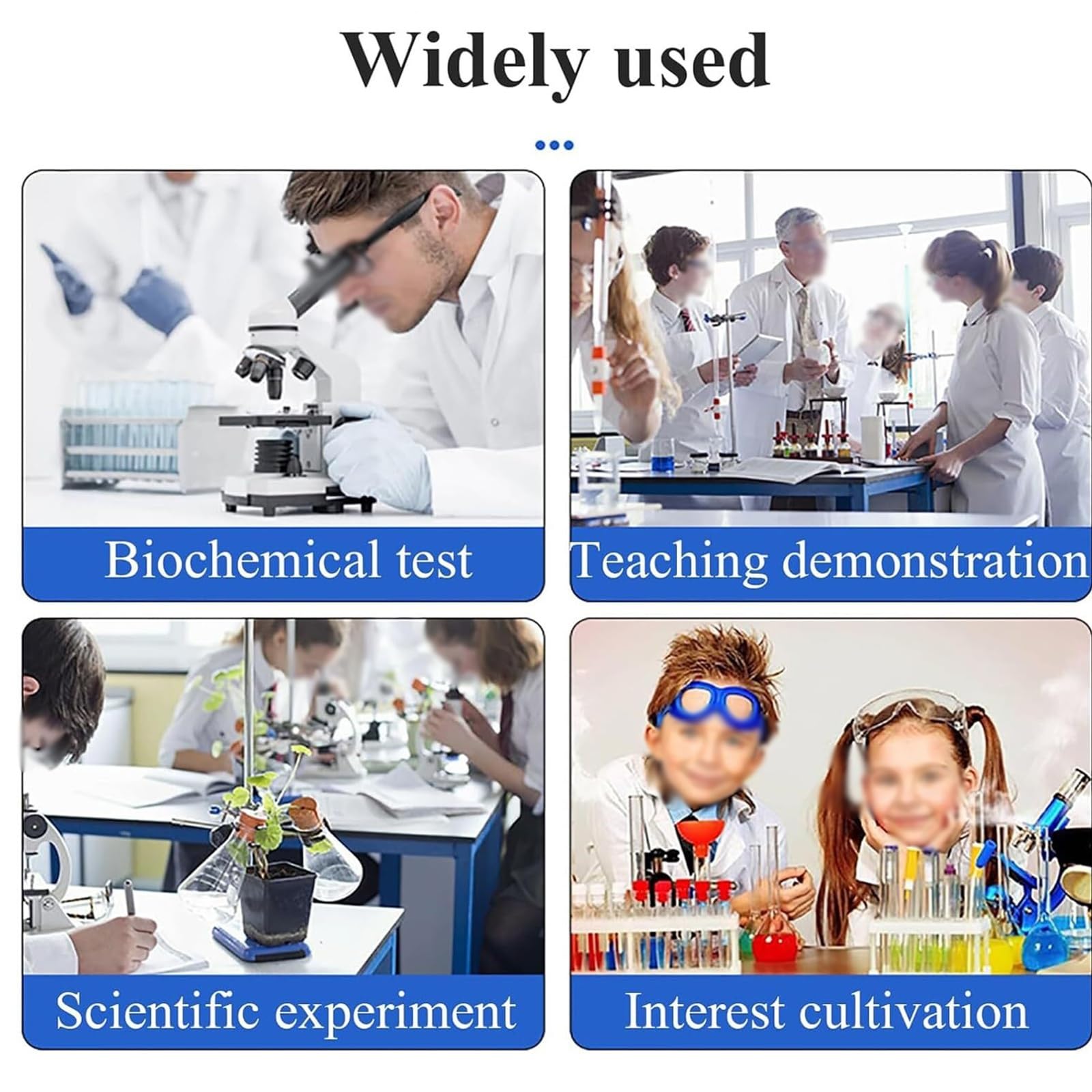 Widely used

Biochemical test

Teaching demonstration

Scientific experiment

Interest cultivation